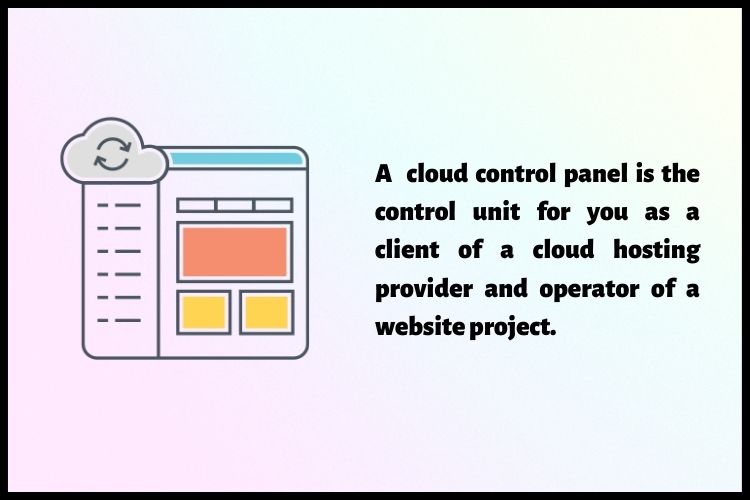 A cloud control panel is the control unit for you as a client of a cloud hosting provider and operator of a website project.